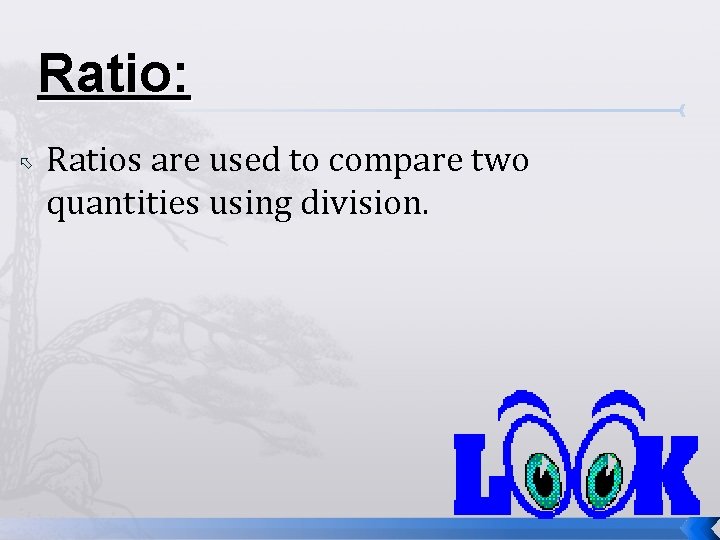 Ratio:

Ratios are used to compare two quantities using division.

LOOK